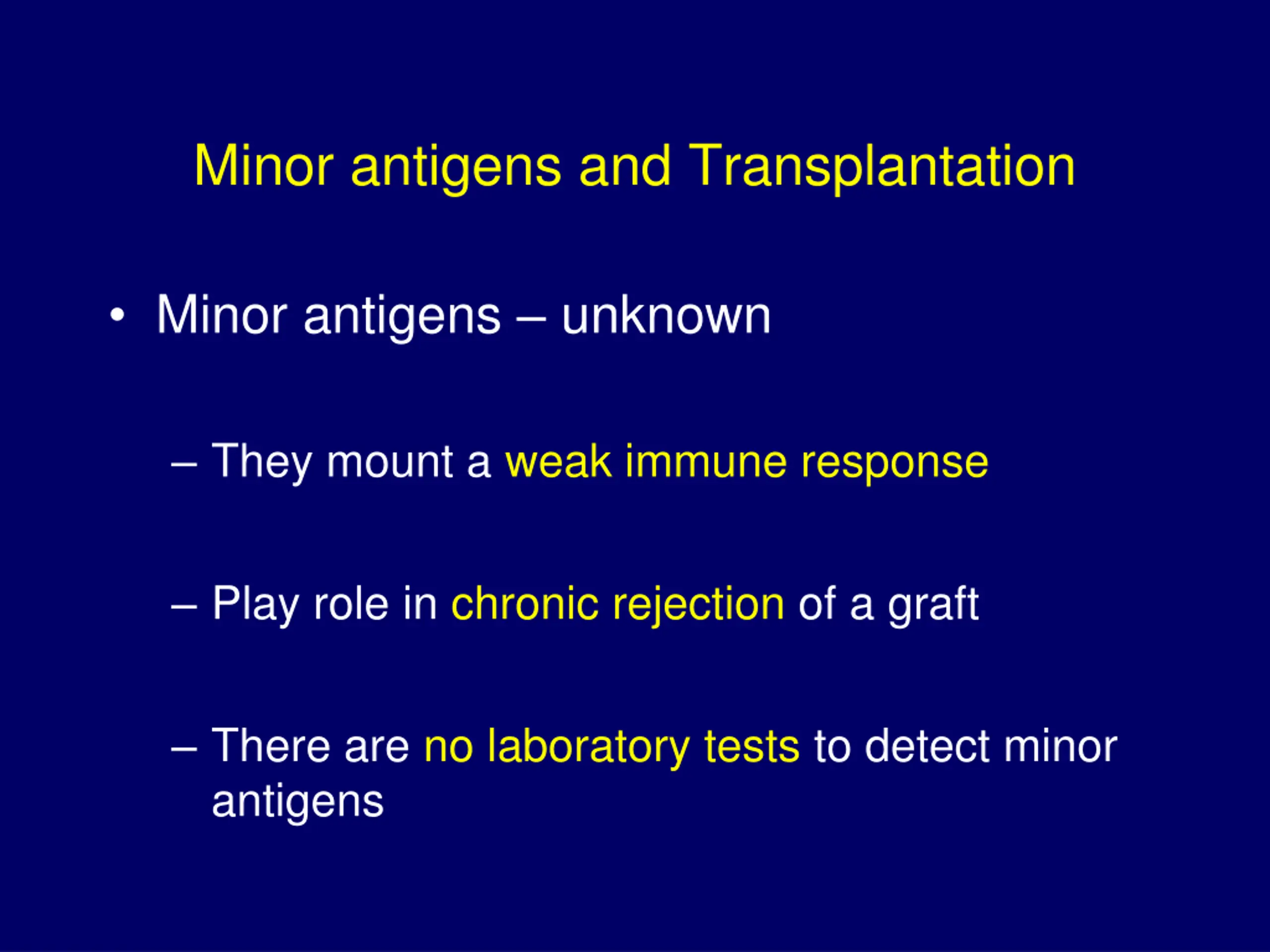 Minor antigens and Transplantation

• Minor antigens – unknown

– They mount a weak immune response

– Play role in chronic rejection of a graft

– There are no laboratory tests to detect minor antigens